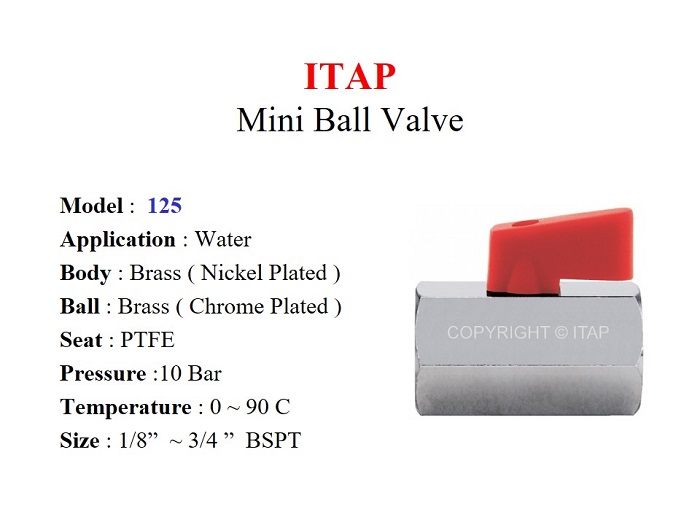 ITAP
Mini Ball Valve

Model : 125
Application : Water
Body : Brass ( Nickel Plated )
Ball : Brass ( Chrome Plated )
Seat : PTFE
Pressure :10 Bar
Temperature : 0 ~ 90 C
Size : 1/8” ~ 3/4 ” BSPT

COPYRIGHT © ITAP